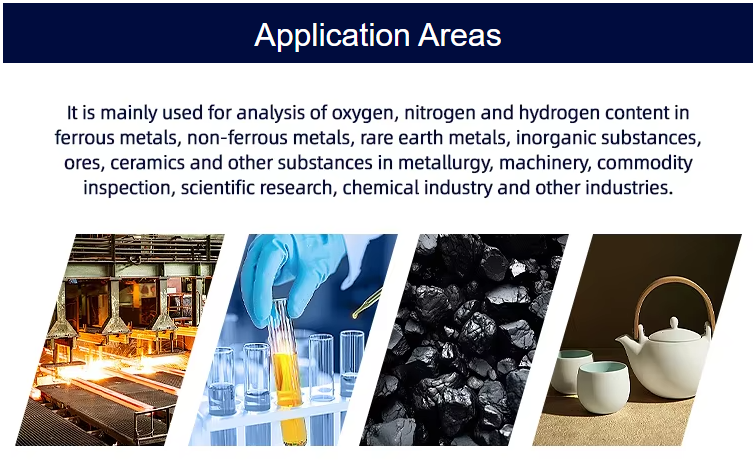 Application Areas

It is mainly used for analysis of oxygen, nitrogen and hydrogen content in ferrous metals, non-ferrous metals, rare earth metals, inorganic substances, ores, ceramics and other substances in metallurgy, machinery, commodity inspection, scientific research, chemical industry and other industries.